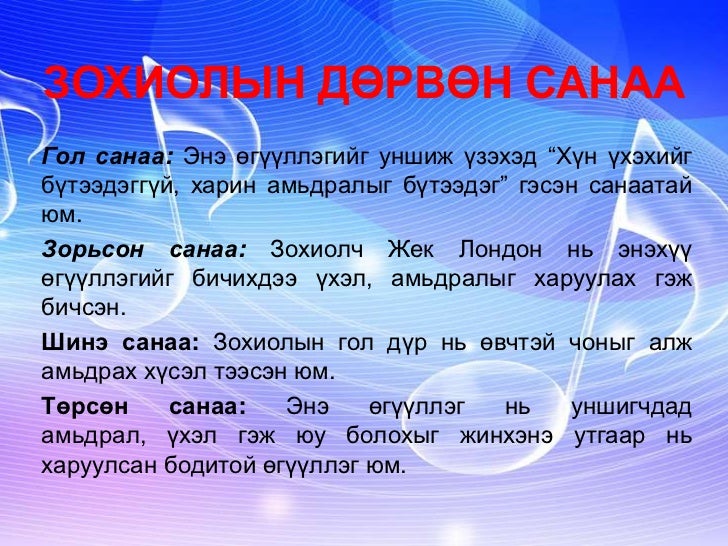 ЗОХИОЛЫН ДӨРВӨН САНАА

Гол санаа: Энэ өгүүллэгийг уншиж үзэхэд “Хүн үхэхийг бүтээдэггүй, харин амьдралыг бүтээдэг” гэсэн санаатай юм.

Зорьсон санаа: Зохиолч Жек Лондон нь энэхүү өгүүллэгийг бичихдээ үхэл, амьдралыг харуулах гэж бичсэн.

Шинэ санаа: Зохиолын гол дүр нь өвчтэй чоныг алж амьдрах хүсэл тээсэн юм.

Төрсөн санаа: Энэ өгүүллэг нь уншигчдад амьдрал, үхэл гэж юу болохыг жинхэнэ утгаар нь харуулсан бодитой өгүүллэг юм.